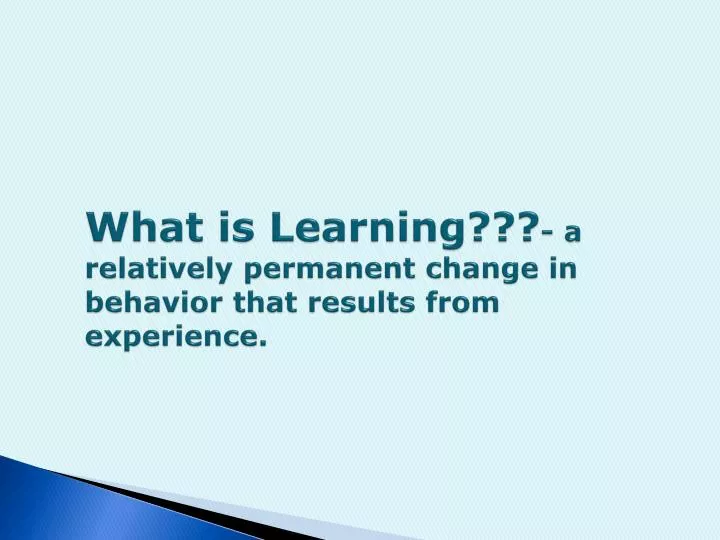 What is Learning???- a relatively permanent change in behavior that results from experience.